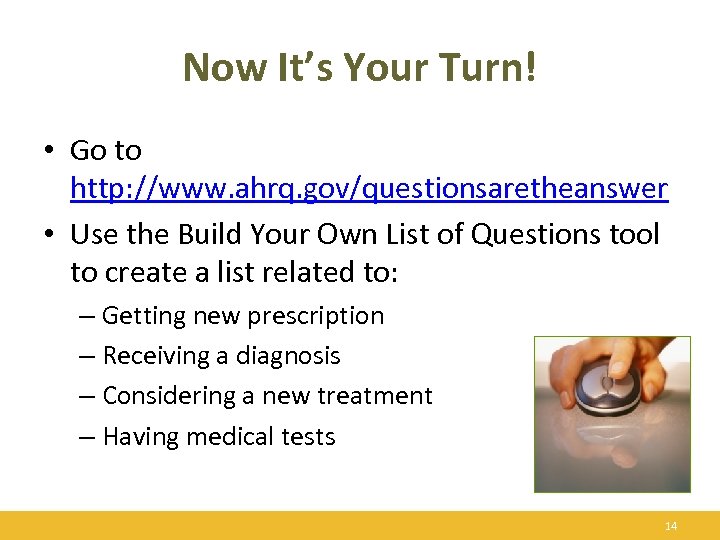 Now It's Your Turn!

• Go to http://www.ahrq.gov/questionsaretheanswer

• Use the Build Your Own List of Questions tool to create a list related to:

– Getting new prescription

– Receiving a diagnosis

– Considering a new treatment

– Having medical tests

14